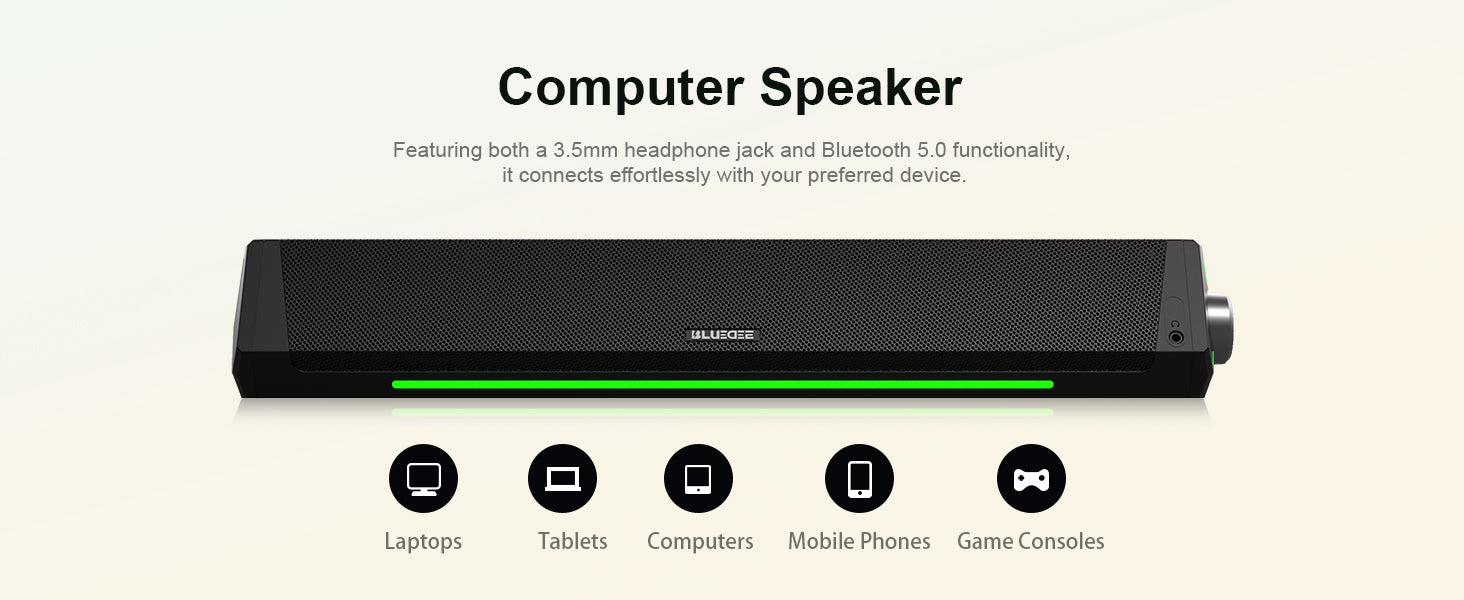 Computer Speaker

Featuring both a 3.5mm headphone jack and Bluetooth 5.0 functionality, it connects effortlessly with your preferred device.

BLUEDEE

Laptops
Tablets
Computers
Mobile Phones
Game Consoles